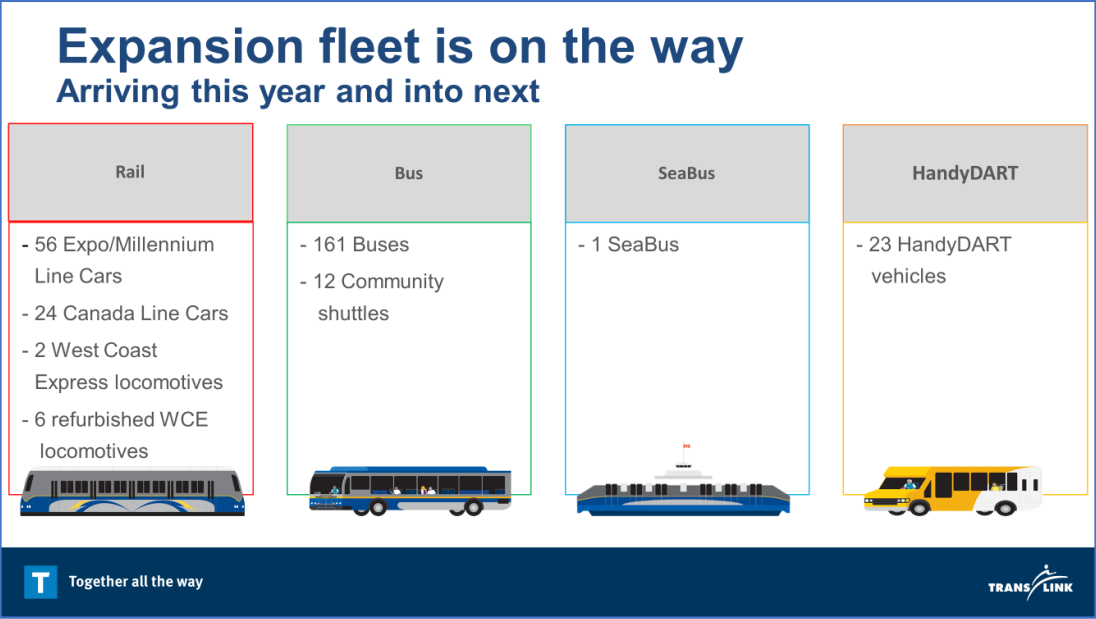 Expansion fleet is on the way
Arriving this year and into next

Rail

- 56 Expo/Millennium Line Cars
- 24 Canada Line Cars
- 2 West Coast Express locomotives
- 6 refurbished WCE locomotives

Bus

- 161 Buses
- 12 Community shuttles

SeaBus

- 1 SeaBus

HandyDART

- 23 HandyDART vehicles

T Together all the way

TRANSLINK